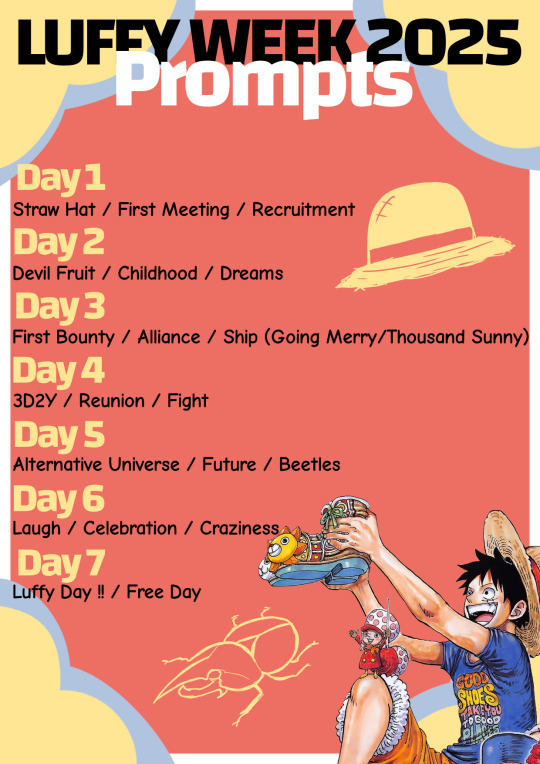 LUFFY WEEK 2025
Prompts

Day 1
Straw Hat / First Meeting / Recruitment

Day 2
Devil Fruit / Childhood / Dreams

Day 3
First Bounty / Alliance / Ship (Going Merry/Thousand Sunny)

Day 4
3D2Y / Reunion / Fight

Day 5
Alternative Universe / Future / Beetles

Day 6
Laugh / Celebration / Craziness

Day 7
Luffy Day !! / Free Day

GOOD SHOES TAKE YOU TO GOOD PLACES